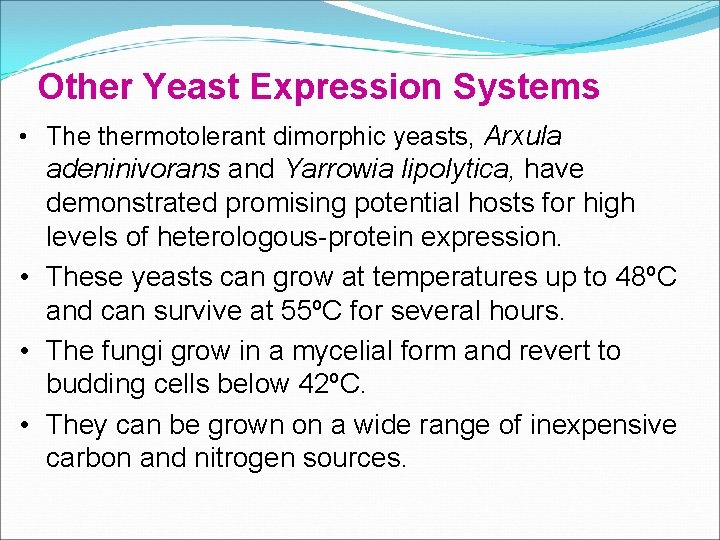 Other Yeast Expression Systems

• The thermotolerant dimorphic yeasts, Arxula adeninivorans and Yarrowia lipolytica, have demonstrated promising potential hosts for high levels of heterologous-protein expression.

• These yeasts can grow at temperatures up to 48ºC and can survive at 55ºC for several hours.

• The fungi grow in a mycelial form and revert to budding cells below 42ºC.

• They can be grown on a wide range of inexpensive carbon and nitrogen sources.